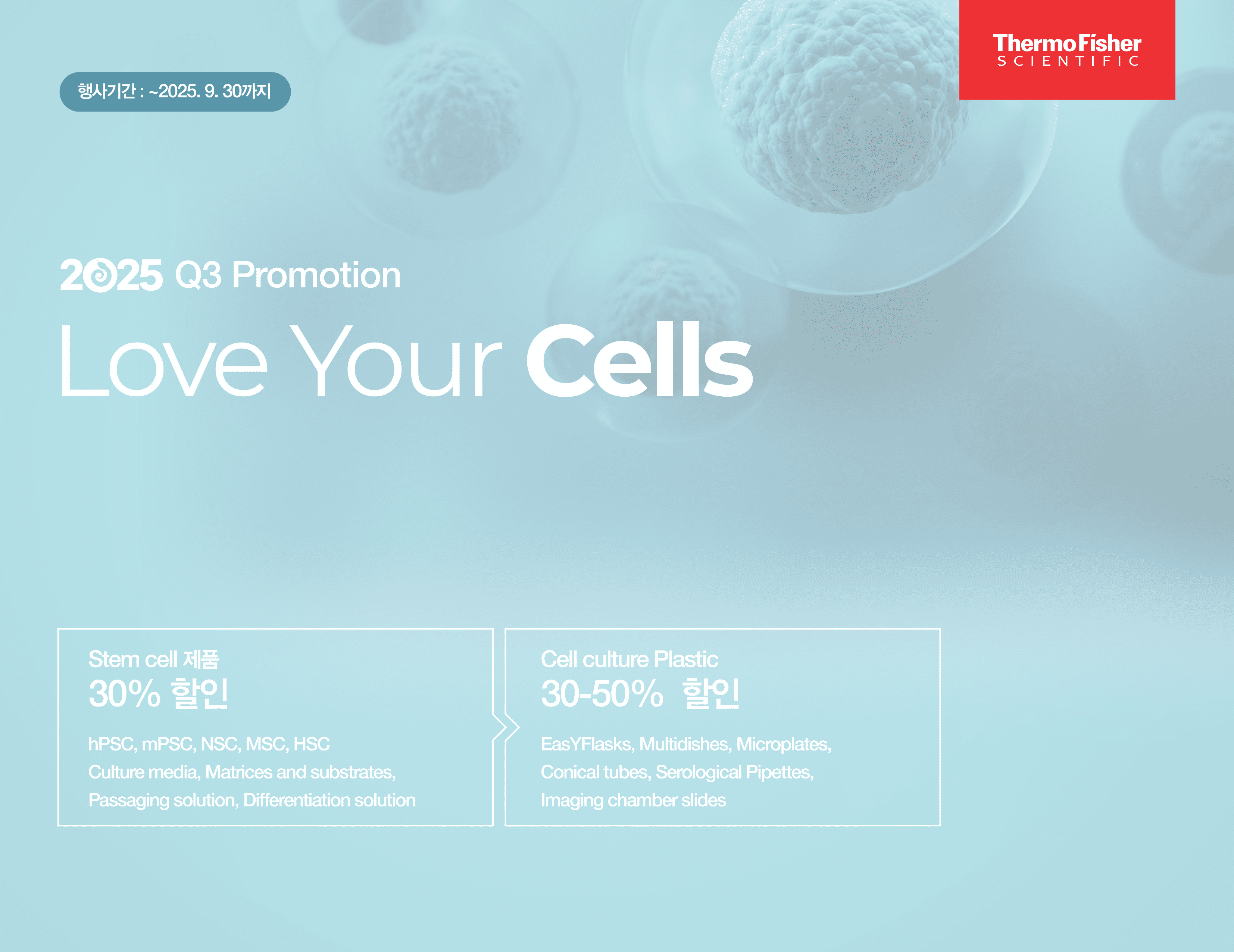 ThermoFisher
SCIENTIFIC

행사기간 : ~2025. 9. 30까지

2025 Q3 Promotion

Love Your Cells

Stem cell 제품
30% 할인

hPSC, mPSC, NSC, MSC, HSC
Culture media, Matrices and substrates,
Passaging solution, Differentiation solution

Cell culture Plastic
30-50% 할인

EasYFlasks, Multidishes, Microplates,
Conical tubes, Serological Pipettes,
Imaging chamber slides